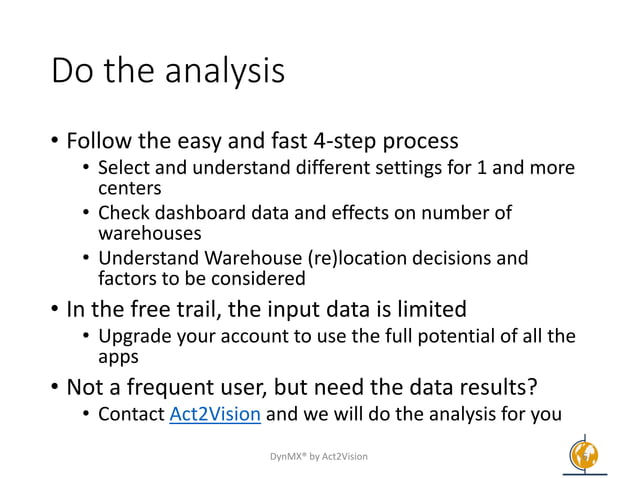 Do the analysis

• Follow the easy and fast 4-step process
  • Select and understand different settings for 1 and more centers
  • Check dashboard data and effects on number of warehouses
  • Understand Warehouse (re)location decisions and factors to be considered
• In the free trail, the input data is limited
  • Upgrade your account to use the full potential of all the apps
• Not a frequent user, but need the data results?
  • Contact Act2Vision and we will do the analysis for you

DynMX® by Act2Vision